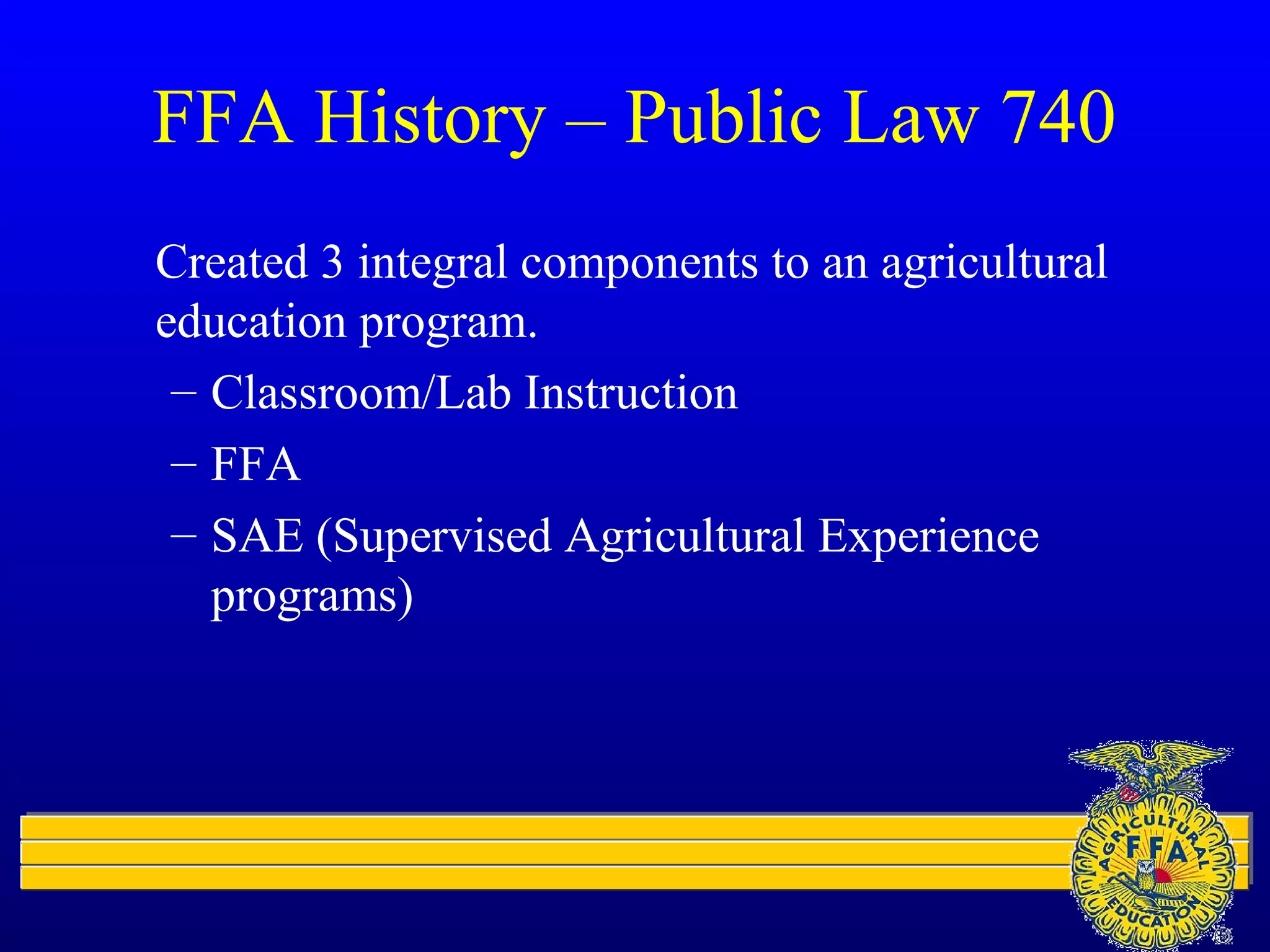 FFA History – Public Law 740

Created 3 integral components to an agricultural education program.

– Classroom/Lab Instruction
– FFA
– SAE (Supervised Agricultural Experience programs)

AGRICULTURAL
FFA
EDUCATION